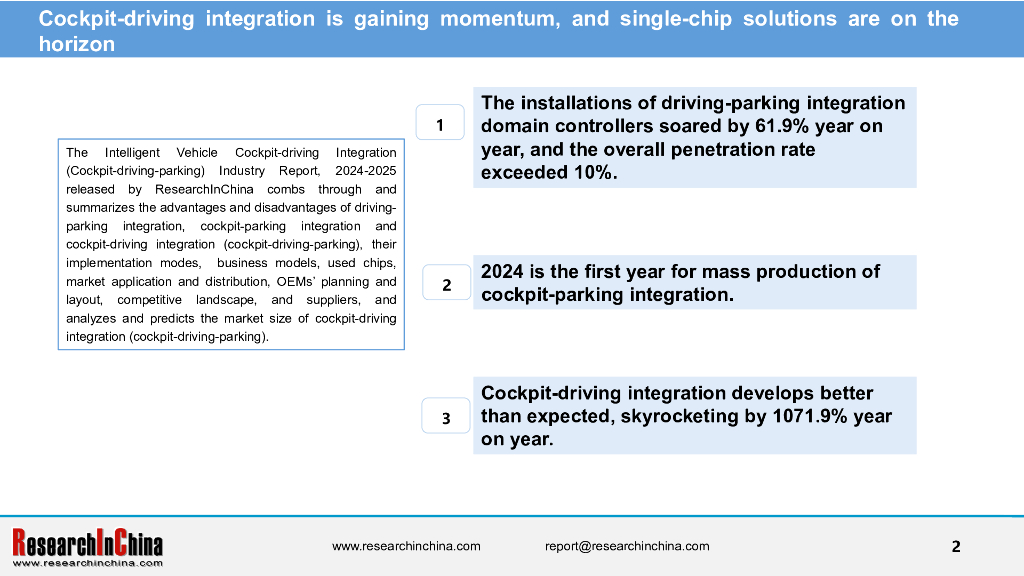 Cockpit-driving integration is gaining momentum, and single-chip solutions are on the horizon

The Intelligent Vehicle Cockpit-driving Integration (Cockpit-driving-parking) Industry Report, 2024-2025 released by ResearchInChina combs through and summarizes the advantages and disadvantages of driving-parking integration, cockpit-parking integration and cockpit-driving integration (cockpit-driving-parking), their implementation modes, business models, used chips, market application and distribution, OEMs' planning and layout, competitive landscape, and suppliers, and analyzes and predicts the market size of cockpit-driving integration (cockpit-driving-parking).

1

The installations of driving-parking integration domain controllers soared by 61.9% year on year, and the overall penetration rate exceeded 10%.

2

2024 is the first year for mass production of cockpit-parking integration.

3

Cockpit-driving integration develops better than expected, skyrocketing by 1071.9% year on year.

ResearchInChina
www.researchinchina.com

www.researchinchina.com

report@researchinchina.com

2